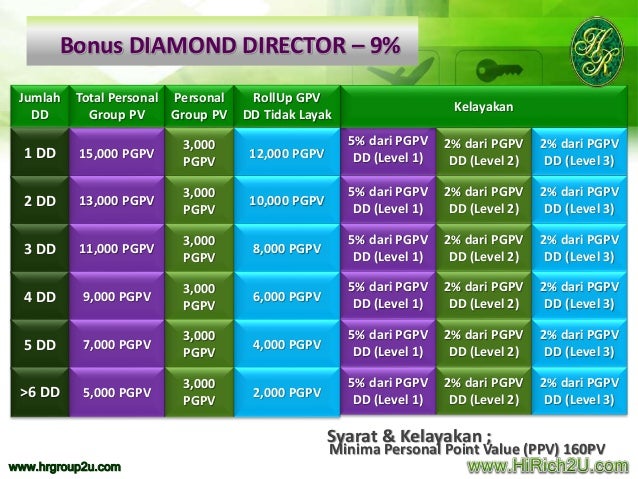 Bonus DIAMOND DIRECTOR – 9%

HR

| Jumlah DD | Total Personal Group PV | Personal Group PV | RollUp GPV DD Tidak Layak | Kelayakan | | |
|---|---|---|---|---|---|---|
| 1 DD | 15,000 PGPV | 3,000 PGPV | 12,000 PGPV | 5% dari PGPV DD (Level 1) | 2% dari PGPV DD (Level 2) | 2% dari PGPV DD (Level 3) |
| 2 DD | 13,000 PGPV | 3,000 PGPV | 10,000 PGPV | 5% dari PGPV DD (Level 1) | 2% dari PGPV DD (Level 2) | 2% dari PGPV DD (Level 3) |
| 3 DD | 11,000 PGPV | 3,000 PGPV | 8,000 PGPV | 5% dari PGPV DD (Level 1) | 2% dari PGPV DD (Level 2) | 2% dari PGPV DD (Level 3) |
| 4 DD | 9,000 PGPV | 3,000 PGPV | 6,000 PGPV | 5% dari PGPV DD (Level 1) | 2% dari PGPV DD (Level 2) | 2% dari PGPV DD (Level 3) |
| 5 DD | 7,000 PGPV | 3,000 PGPV | 4,000 PGPV | 5% dari PGPV DD (Level 1) | 2% dari PGPV DD (Level 2) | 2% dari PGPV DD (Level 3) |
| >6 DD | 5,000 PGPV | 3,000 PGPV | 2,000 PGPV | 5% dari PGPV DD (Level 1) | 2% dari PGPV DD (Level 2) | 2% dari PGPV DD (Level 3) |

Syarat & Kelayakan ;
Minima Personal Point Value (PPV) 160PV

www.hrgroup2u.com

www.HiRich2U.com